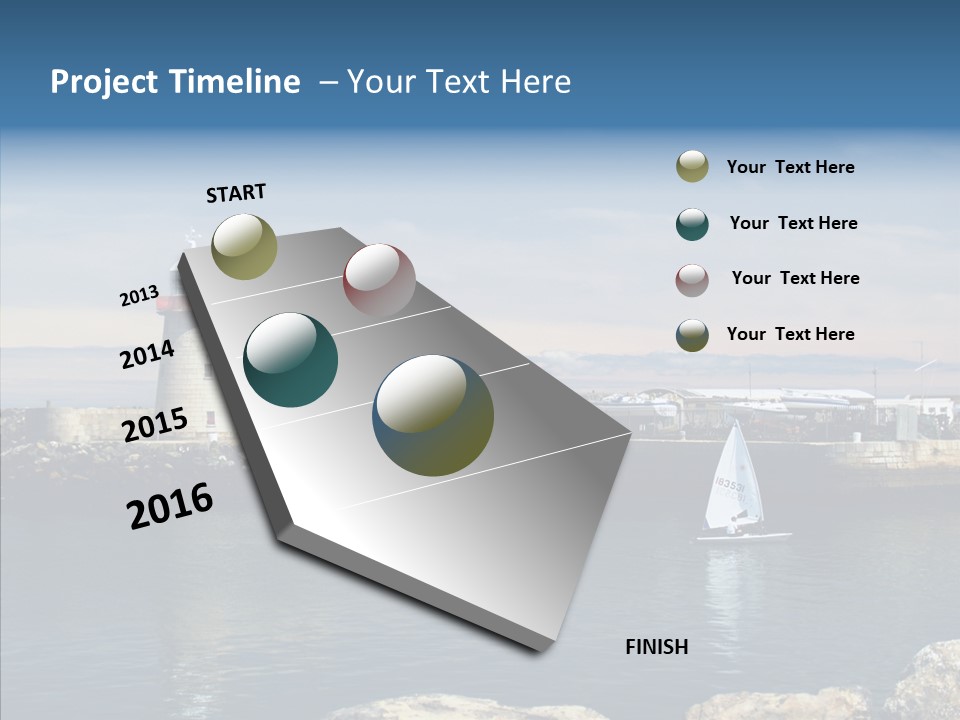 Project Timeline – Your Text Here

START

2013

2014

2015

2016

Your Text Here

Your Text Here

Your Text Here

Your Text Here

183531

FINISH